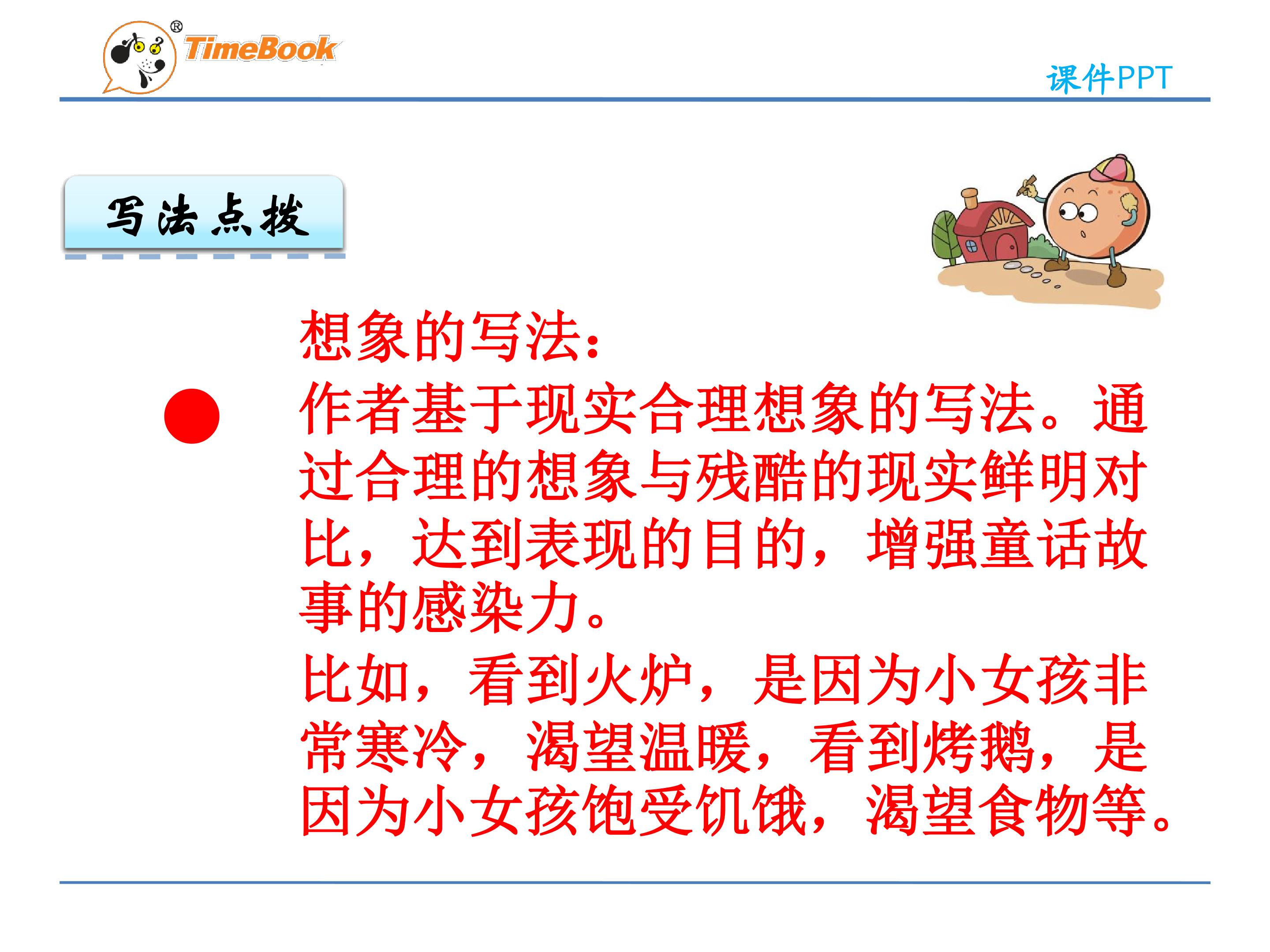 TimeBook®

课件PPT

写法点拨

想象的写法：

作者基于现实合理想象的写法。通过合理的想象与残酷的现实鲜明对比，达到表现的目的，增强童话故事的感染力。

比如，看到火炉，是因为小女孩非常寒冷，渴望温暖，看到烤鹅，是因为小女孩饱受饥饿，渴望食物等。